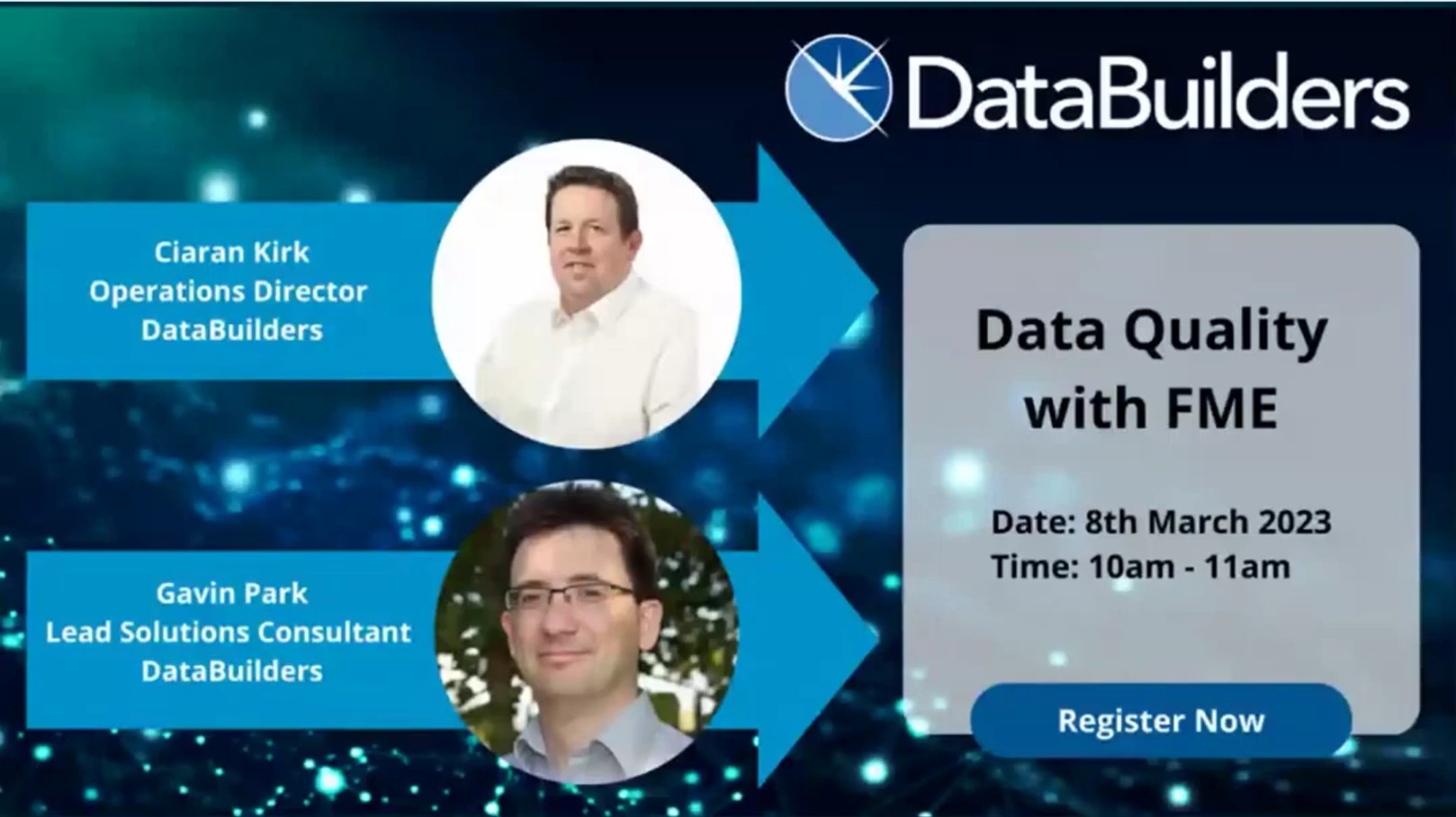 DataBuilders

Ciaran Kirk
Operations Director
DataBuilders

Gavin Park
Lead Solutions Consultant
DataBuilders

Data Quality with FME

Date: 8th March 2023
Time: 10am - 11am

Register Now